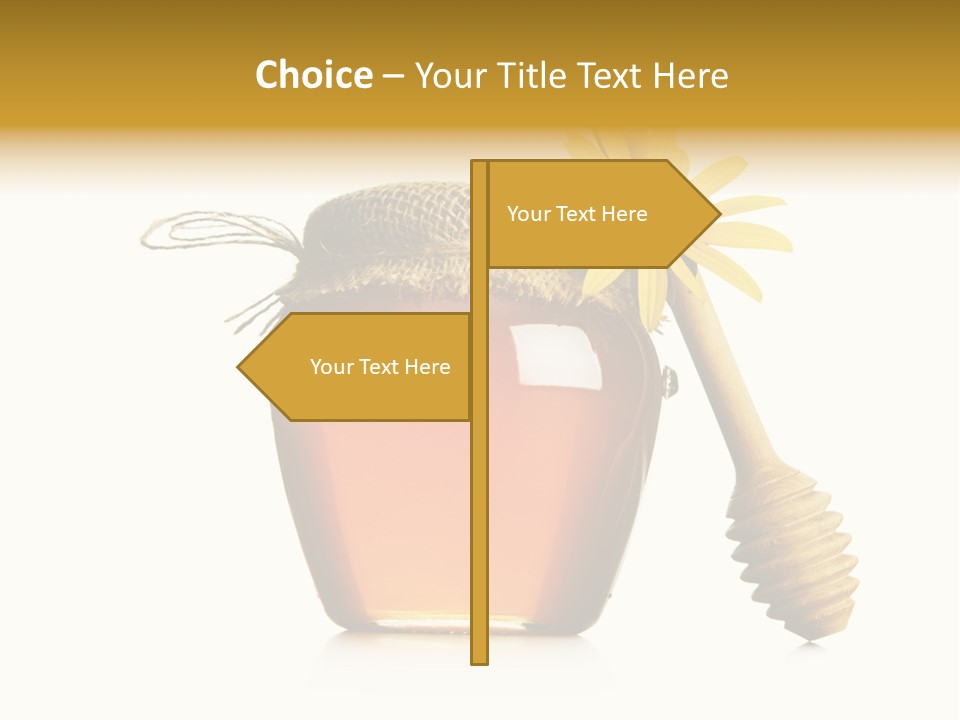 Choice – Your Title Text Here

Your Text Here

Your Text Here